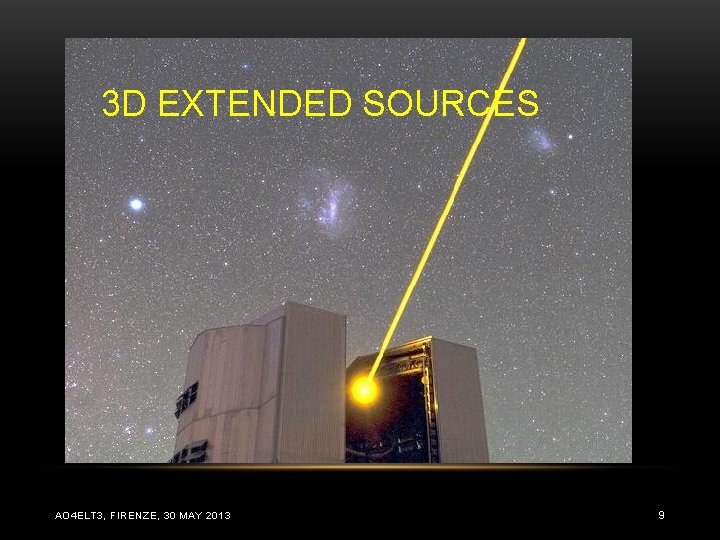 3D EXTENDED SOURCES

AO4ELT3, FIRENZE, 30 MAY 2013

9